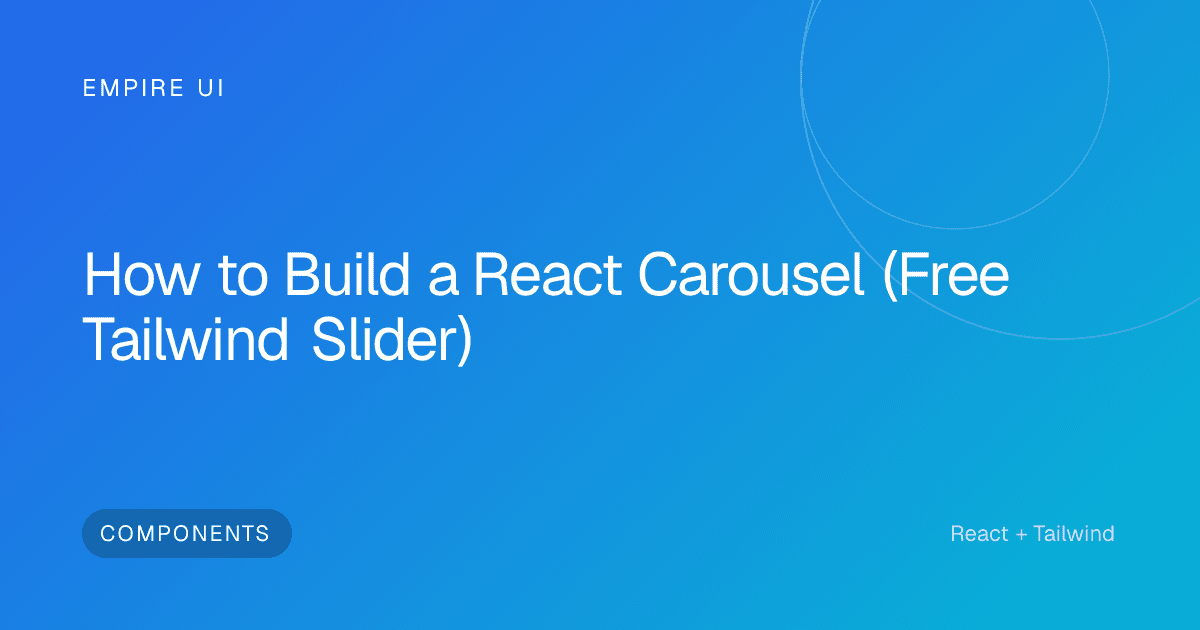 EMPIRE UI

How to Build a React Carousel (Free Tailwind Slider)

COMPONENTS

React + Tailwind